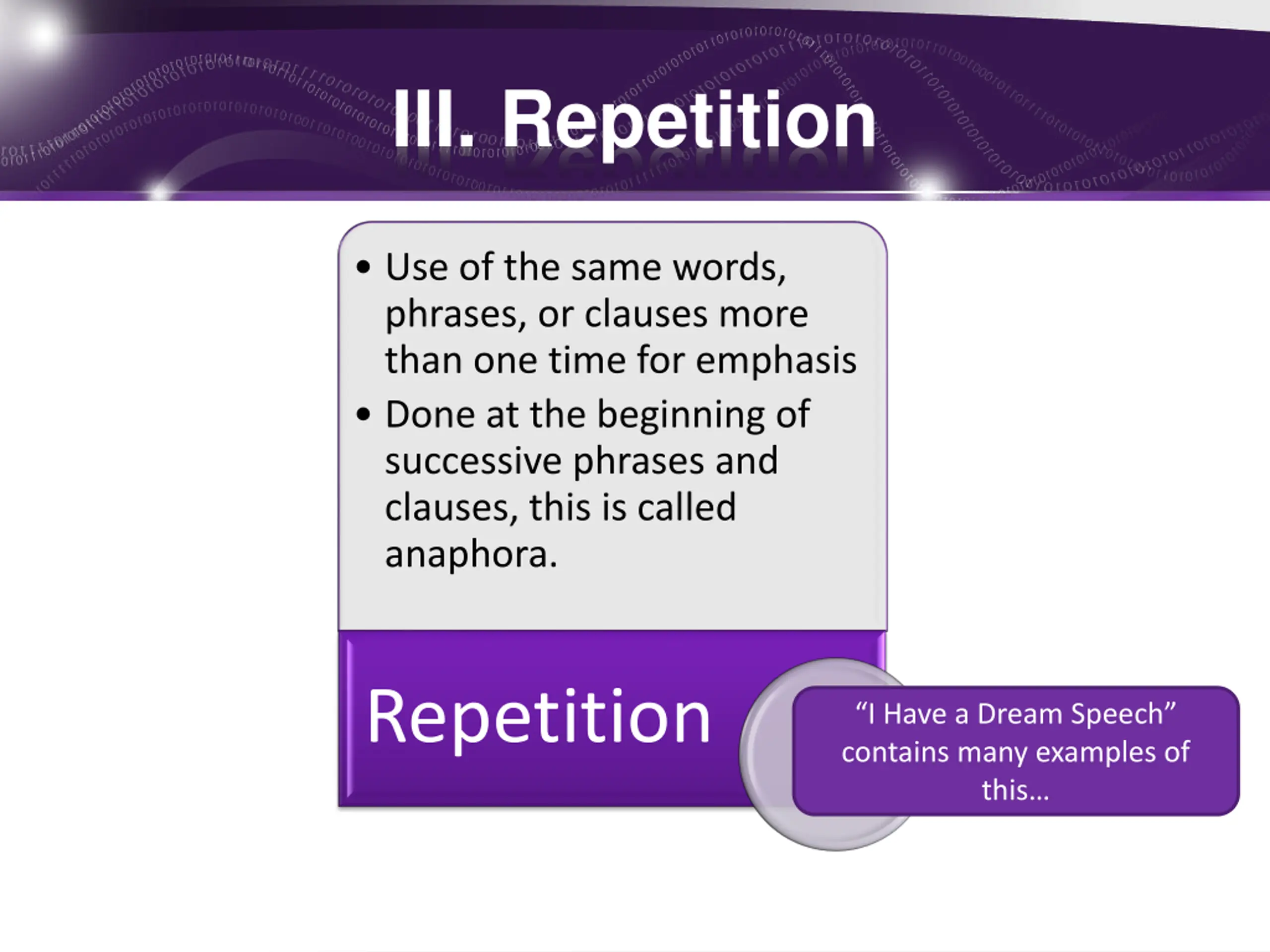 III. Repetition

• Use of the same words, phrases, or clauses more than one time for emphasis
• Done at the beginning of successive phrases and clauses, this is called anaphora.

Repetition

“I Have a Dream Speech” contains many examples of this…